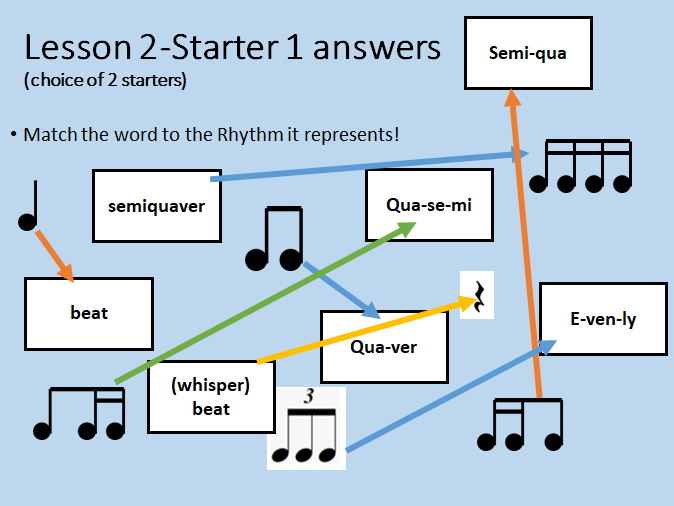 Lesson 2-Starter 1 answers
(choice of 2 starters)

• Match the word to the Rhythm it represents!

Semi-qua

semiquaver

Qua-se-mi

beat

Qua-ver

E-ven-ly

(whisper) beat

3